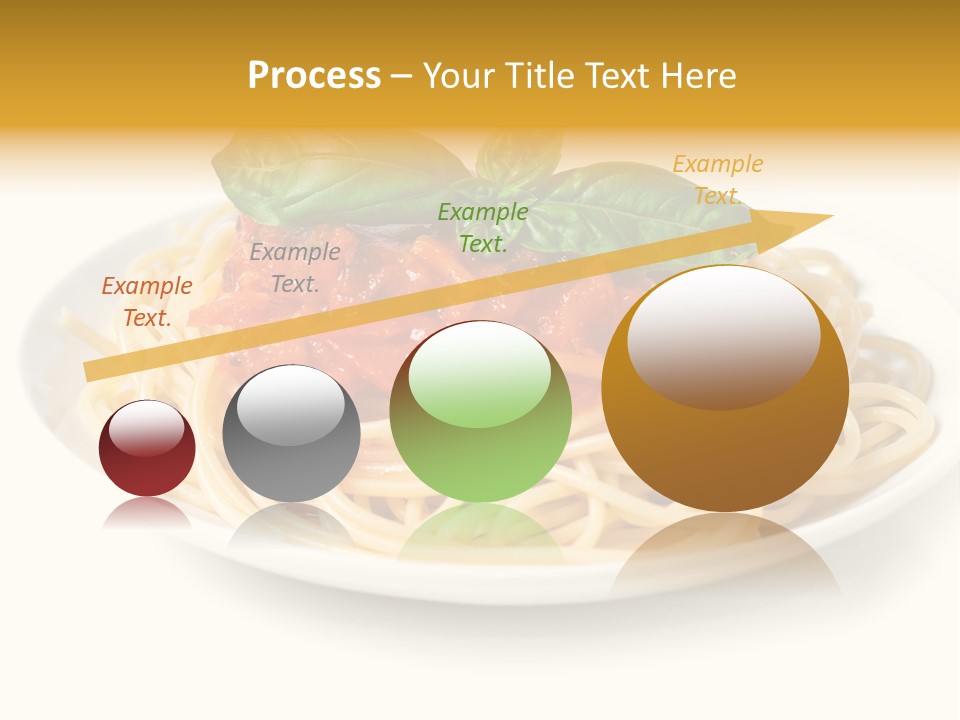 Process – Your Title Text Here

Example Text.

Example Text.

Example Text.

Example Text.